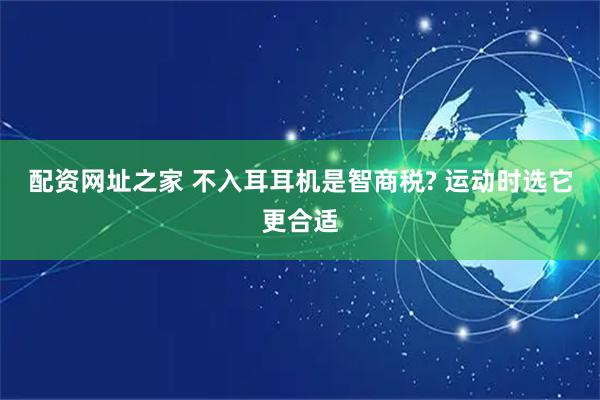 配资网址之家 不入耳耳机是智商税? 运动时选它更合适